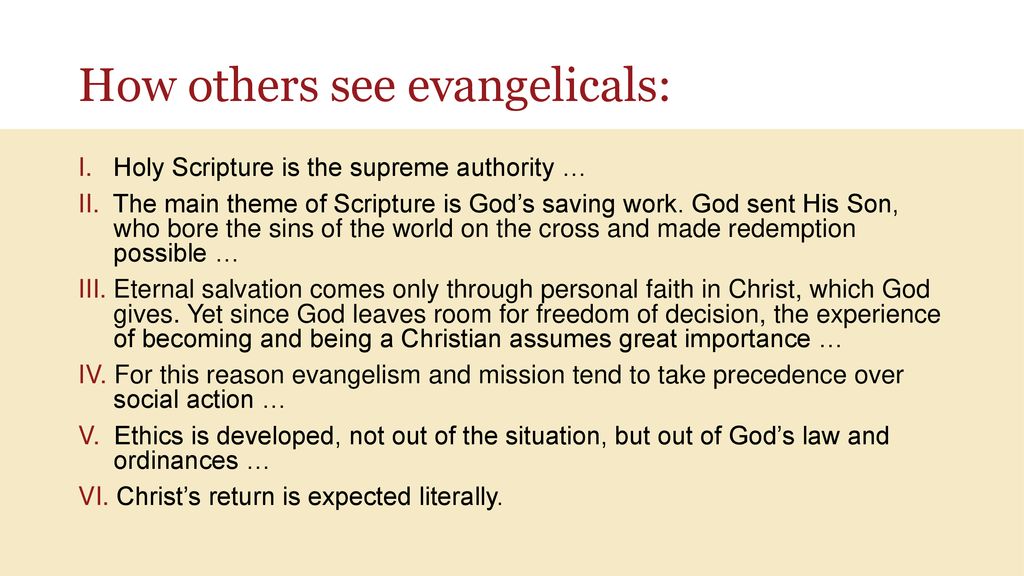 How others see evangelicals:

I. Holy Scripture is the supreme authority …

II. The main theme of Scripture is God’s saving work. God sent His Son, who bore the sins of the world on the cross and made redemption possible …

III. Eternal salvation comes only through personal faith in Christ, which God gives. Yet since God leaves room for freedom of decision, the experience of becoming and being a Christian assumes great importance …

IV. For this reason evangelism and mission tend to take precedence over social action …

V. Ethics is developed, not out of the situation, but out of God’s law and ordinances …

VI. Christ’s return is expected literally.